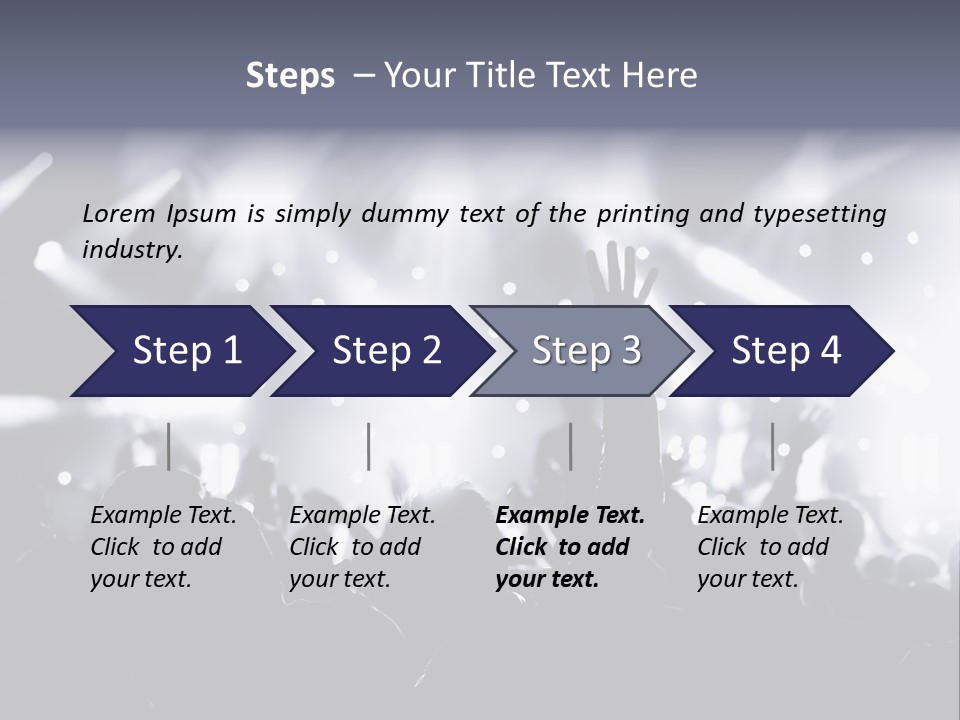 Steps – Your Title Text Here

Lorem Ipsum is simply dummy text of the printing and typesetting industry.

Step 1

Step 2

Step 3

Step 4

Example Text. Click to add your text.

Example Text. Click to add your text.

Example Text. Click to add your text.

Example Text. Click to add your text.